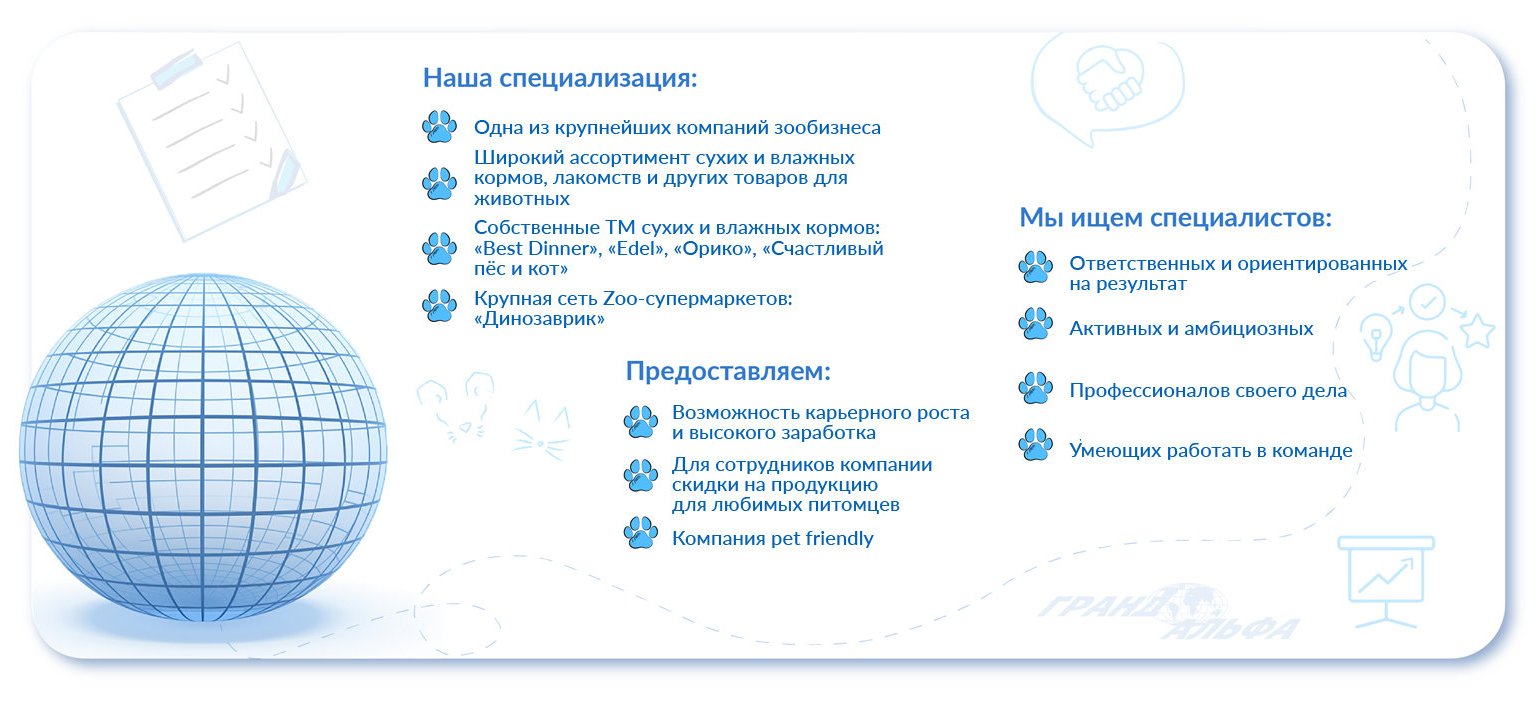 Наша специализация:

Одна из крупнейших компаний зообизнеса

Широкий ассортимент сухих и влажных кормов, лакомств и других товаров для животных

Собственные ТМ сухих и влажных кормов: «Best Dinner», «Edel», «Орико», «Счастливый пёс и кот»

Крупная сеть Zoo-супермаркетов: «Динозаврик»

Предоставляем:

Возможность карьерного роста и высокого заработка

Для сотрудников компании скидки на продукцию для любимых питомцев

Компания pet friendly

Мы ищем специалистов:

Ответственных и ориентированных на результат

Активных и амбициозных

Профессионалов своего дела

Умеющих работать в команде

ГРАНД АЛЬФА